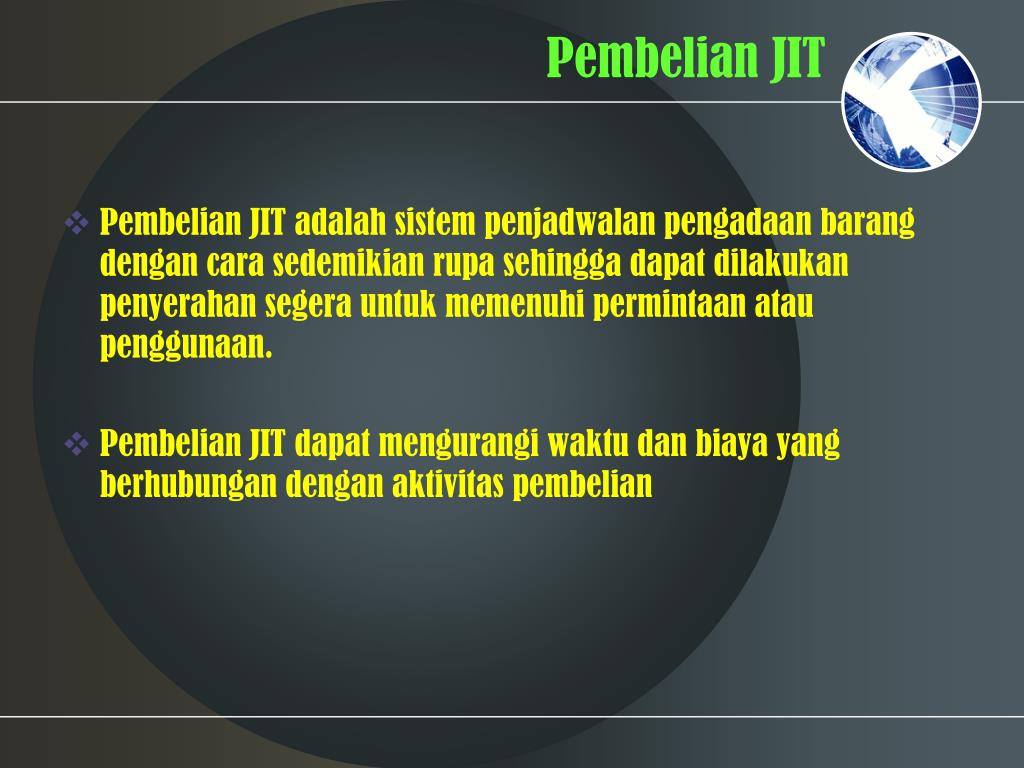 Pembelian JIT

❖ Pembelian JIT adalah sistem penjadwalan pengadaan barang dengan cara sedemikian rupa sehingga dapat dilakukan penyerahan segera untuk memenuhi permintaan atau penggunaan.

❖ Pembelian JIT dapat mengurangi waktu dan biaya yang berhubungan dengan aktivitas pembelian